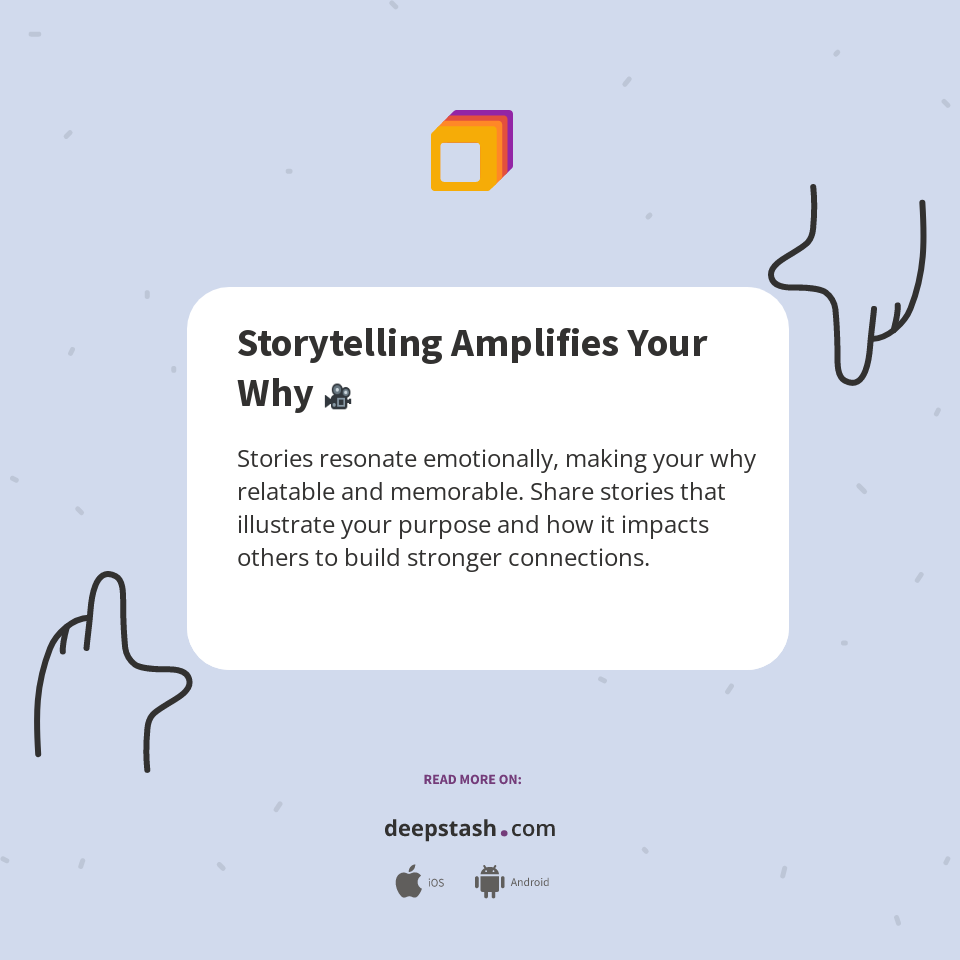 Storytelling Amplifies Your Why 🎥

Stories resonate emotionally, making your why relatable and memorable. Share stories that illustrate your purpose and how it impacts others to build stronger connections.

READ MORE ON:

deepstash.com

iOS Android